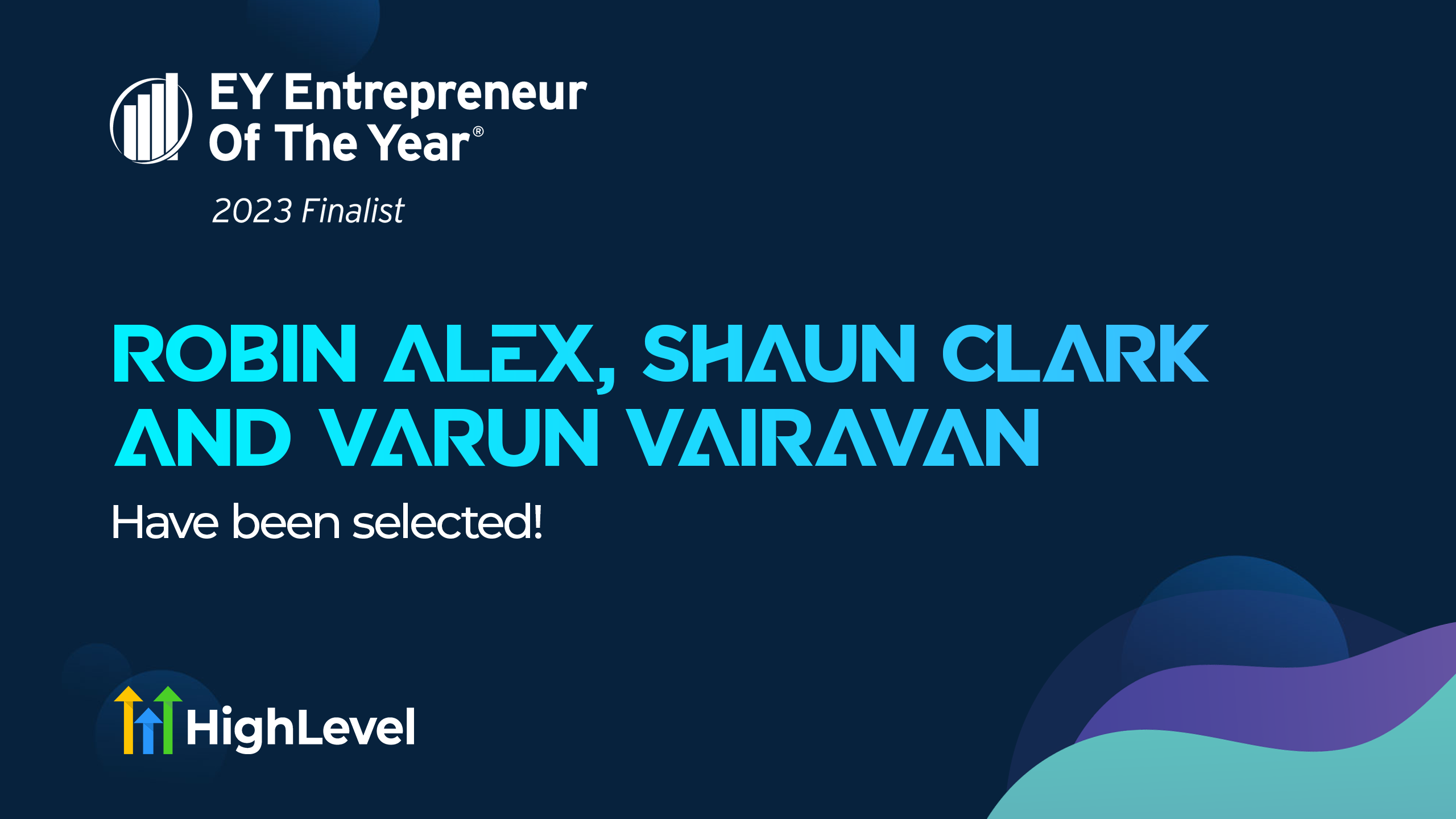 EY Entrepreneur Of The Year®

2023 Finalist

ROBIN ALEX, SHAUN CLARK AND VARUN VAIRAVAN

Have been selected!

HighLevel